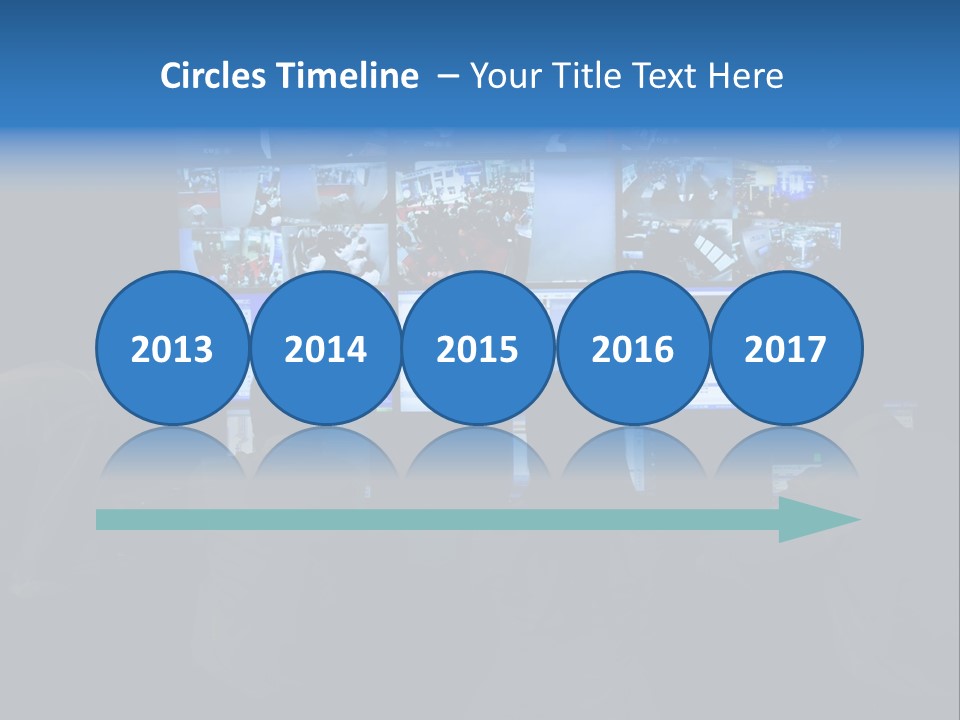 Circles Timeline – Your Title Text Here

2013 2014 2015 2016 2017